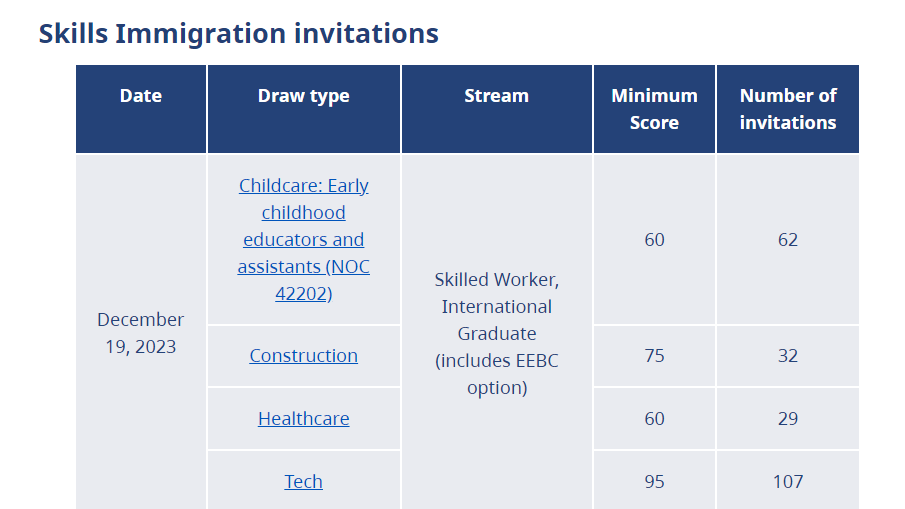 Skills Immigration invitations

| Date | Draw type | Stream | Minimum Score | Number of invitations |
|---|---|---|---|---|
| December 19, 2023 | Childcare: Early childhood educators and assistants (NOC 42202) | Skilled Worker, International Graduate (includes EEBC option) | 60 | 62 |
| | Construction | | 75 | 32 |
| | Healthcare | | 60 | 29 |
| | Tech | | 95 | 107 |